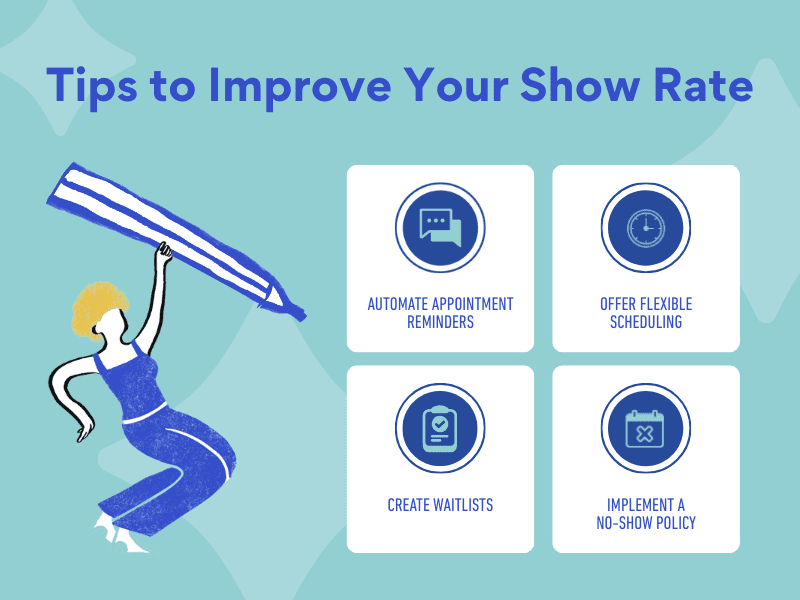 Tips to Improve Your Show Rate

AUTOMATE APPOINTMENT REMINDERS

OFFER FLEXIBLE SCHEDULING

CREATE WAITLISTS

IMPLEMENT A NO-SHOW POLICY